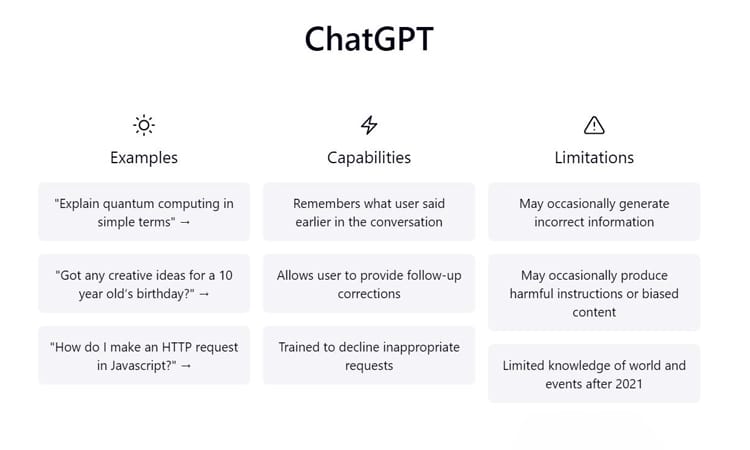 ChatGPT

Examples

"Explain quantum computing in simple terms" →

"Got any creative ideas for a 10 year old's birthday?" →

"How do I make an HTTP request in Javascript?" →

Capabilities

Remembers what user said earlier in the conversation

Allows user to provide follow-up corrections

Trained to decline inappropriate requests

Limitations

May occasionally generate incorrect information

May occasionally produce harmful instructions or biased content

Limited knowledge of world and events after 2021